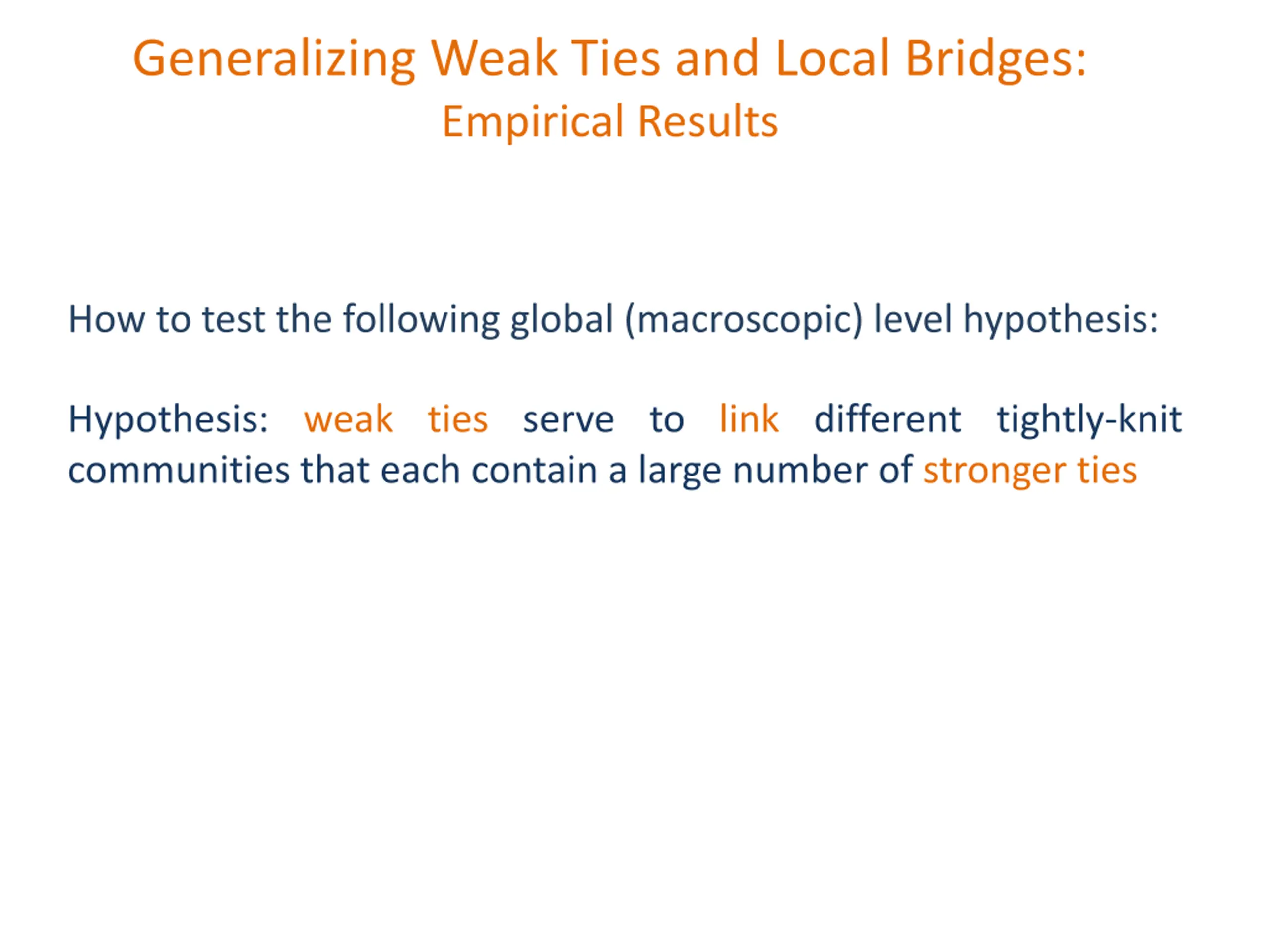 Generalizing Weak Ties and Local Bridges:
Empirical Results

How to test the following global (macroscopic) level hypothesis:

Hypothesis: weak ties serve to link different tightly-knit communities that each contain a large number of stronger ties